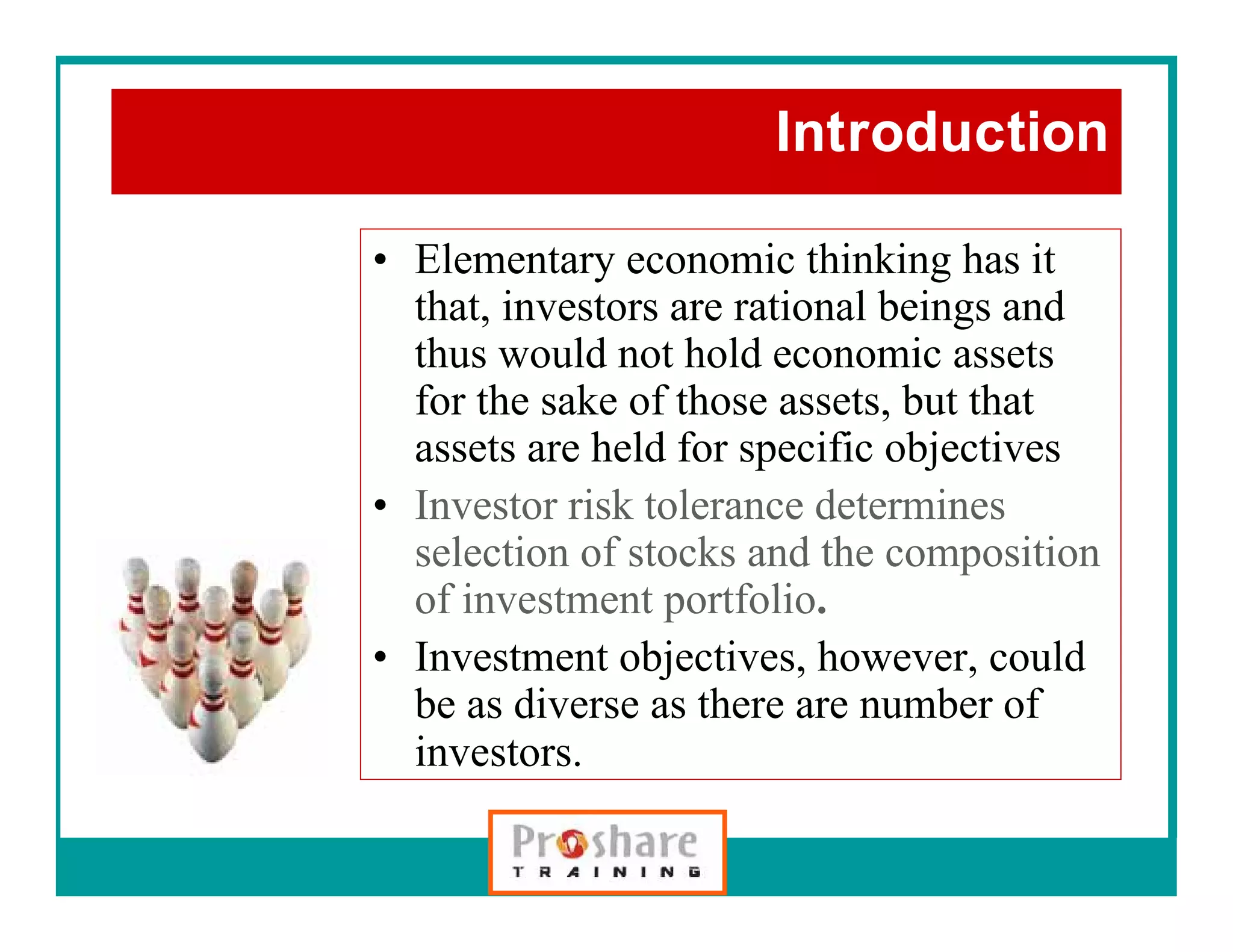 Introduction

• Elementary economic thinking has it that, investors are rational beings and thus would not hold economic assets for the sake of those assets, but that assets are held for specific objectives

• Investor risk tolerance determines selection of stocks and the composition of investment portfolio.

• Investment objectives, however, could be as diverse as there are number of investors.

Proshare
TRAINING